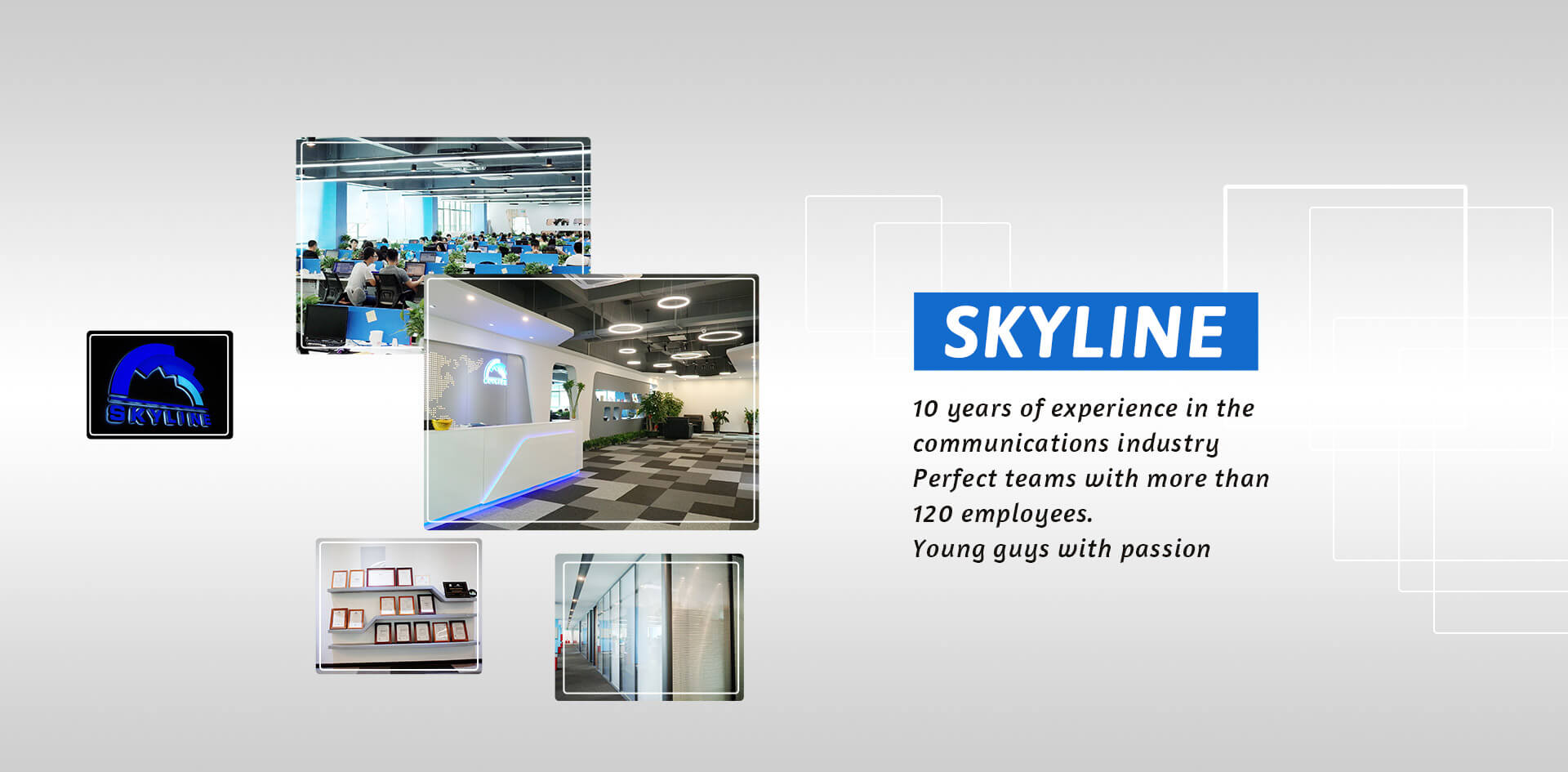 SKYLINE

SKYLINE

10 years of experience in the communications industry
Perfect teams with more than 120 employees.
Young guys with passion